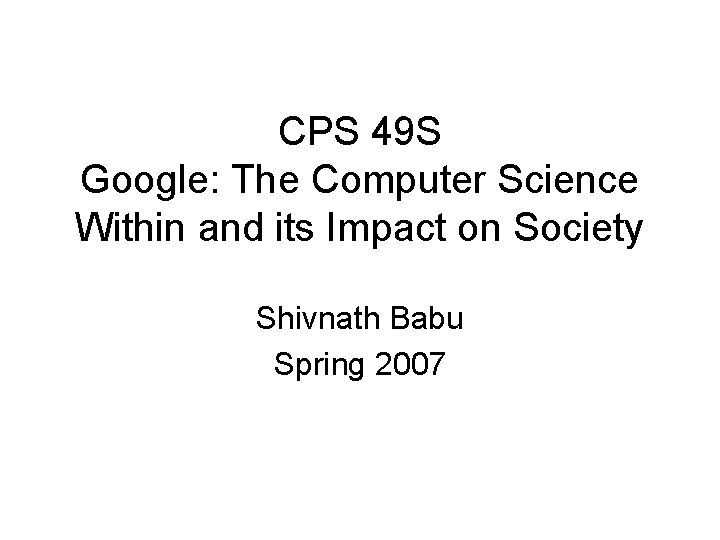 CPS 49S
Google: The Computer Science Within and its Impact on Society

Shivnath Babu
Spring 2007